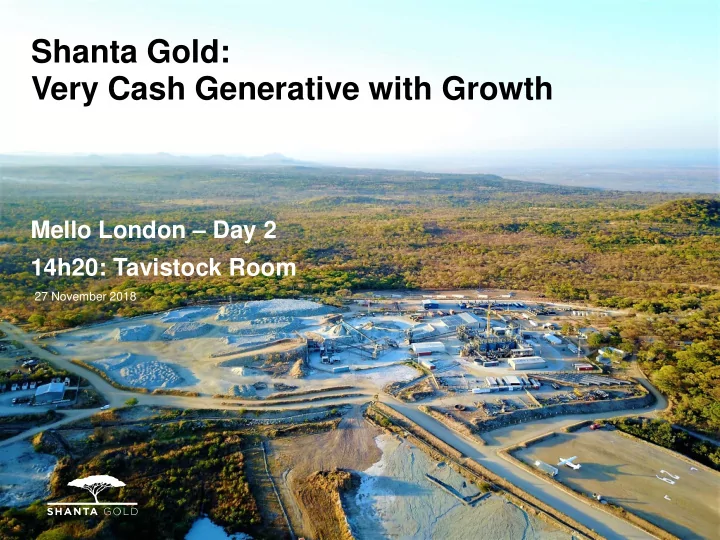 Shanta Gold:
Very Cash Generative with Growth

Mello London – Day 2

14h20: Tavistock Room

27 November 2018

SHANTA GOLD